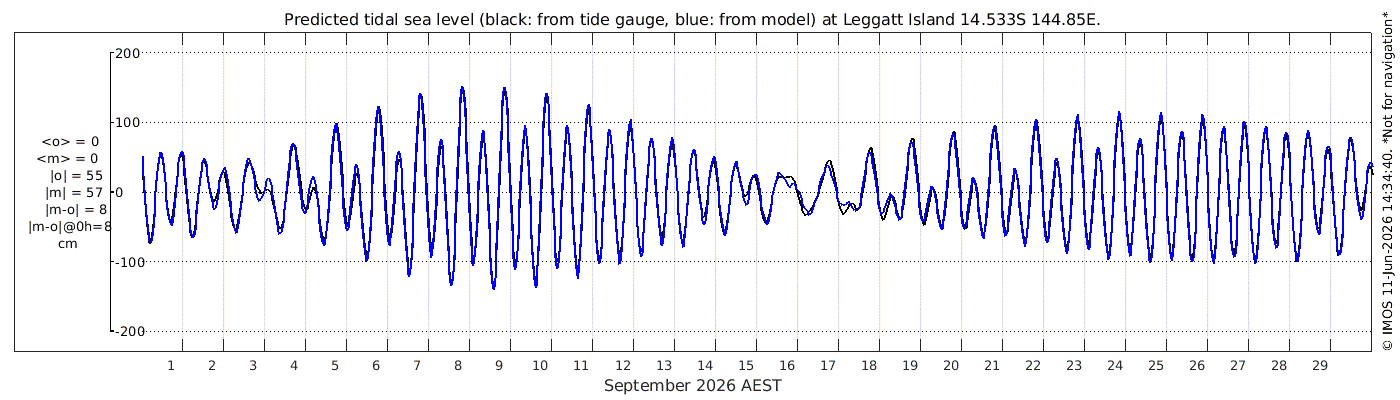 Predicted tidal sea level (black: from tide gauge, blue: from model) at Leggatt Island 14.533S 144.85E.

200
100
0
-100
-200

<o> = 0
<m> = 0
|o| = 55
|m| = 57
|m-o| = 8
|m-o|@0h=8
cm

1 2 3 4 5 6 7 8 9 10 11 12 13 14 15 16 17 18 19 20 21 22 23 24 25 26 27 28 29

September 2026 AEST

© IMOS 11-Jun-2026 14:34:40. *Not for navigation*